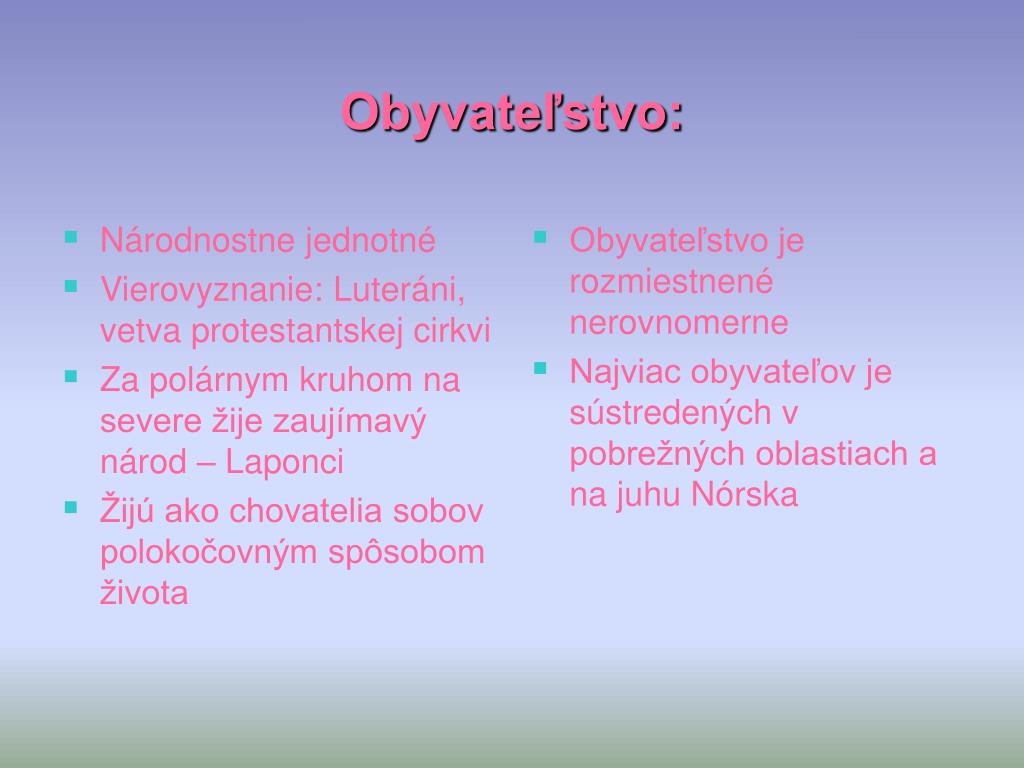 Obyvateľstvo:

- Národnostne jednotné
- Vierovyznanie: Luteráni, vetva protestantskej cirkvi
- Za polárnym kruhom na severe žije zaujímavý národ – Laponci
- Žijú ako chovatelia sobov polokočovným spôsobom života

- Obyvateľstvo je rozmiestnené nerovnomerne
- Najviac obyvateľov je sústredených v pobrežných oblastiach a na juhu Nórska